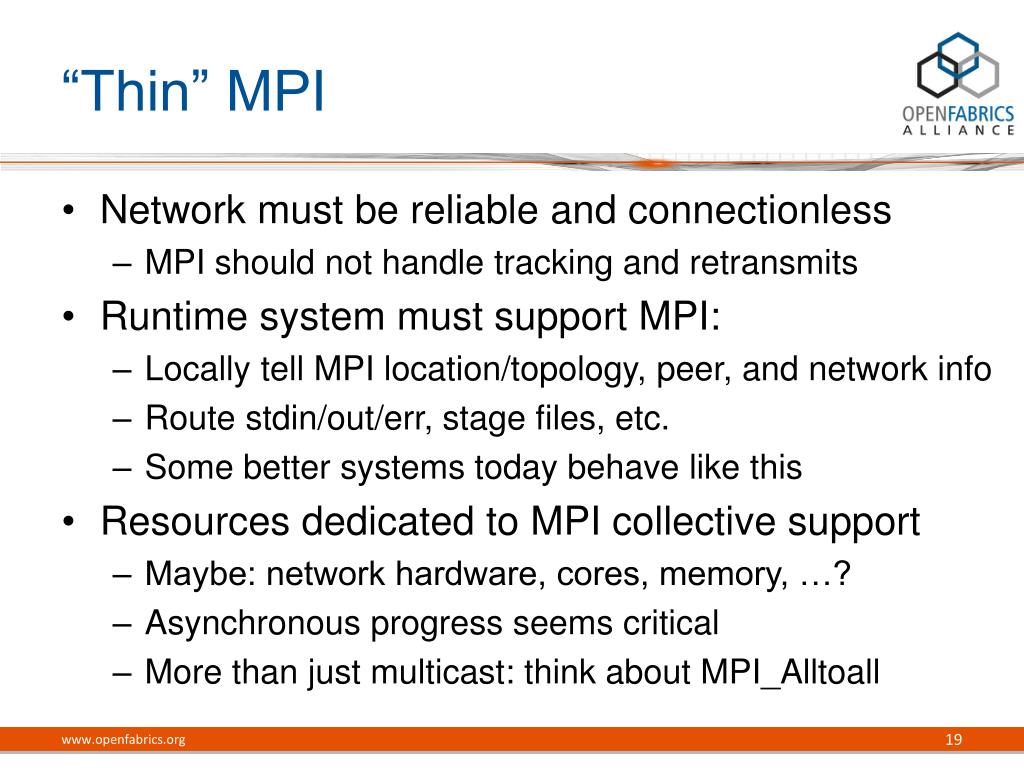 “Thin” MPI

OPENFABRICS ALLIANCE

• Network must be reliable and connectionless
– MPI should not handle tracking and retransmits
• Runtime system must support MPI:
– Locally tell MPI location/topology, peer, and network info
– Route stdin/out/err, stage files, etc.
– Some better systems today behave like this
• Resources dedicated to MPI collective support
– Maybe: network hardware, cores, memory, …?
– Asynchronous progress seems critical
– More than just multicast: think about MPI_Alltoall

www.openfabrics.org

19